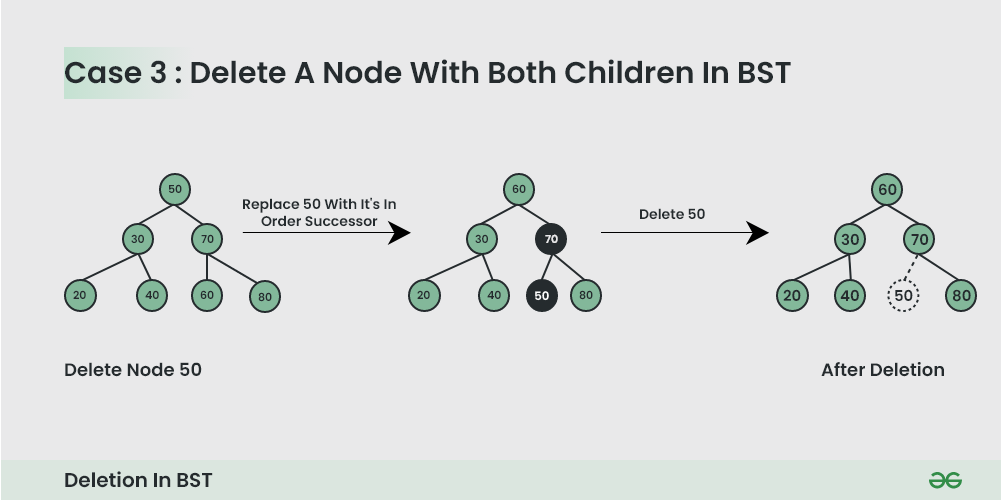 Case 3 : Delete A Node With Both Children In BST

50

30 70

20 40 60 80

Replace 50 With It's In Order Successor

60

30 70

20 40 50 80

Delete 50

60

30 70

20 40 50 80

Delete Node 50

After Deletion

Deletion In BST